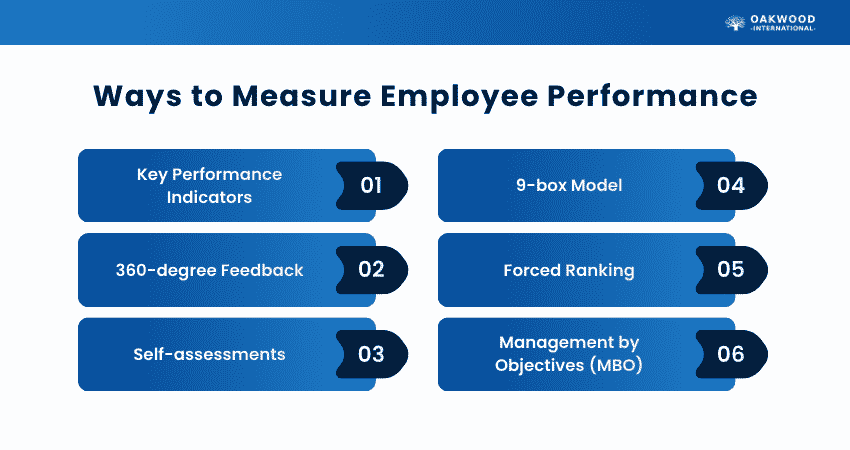 OAKWOOD
-INTERNATIONAL-

Ways to Measure Employee Performance

Key Performance Indicators 01

360-degree Feedback 02

Self-assessments 03

9-box Model 04

Forced Ranking 05

Management by Objectives (MBO) 06